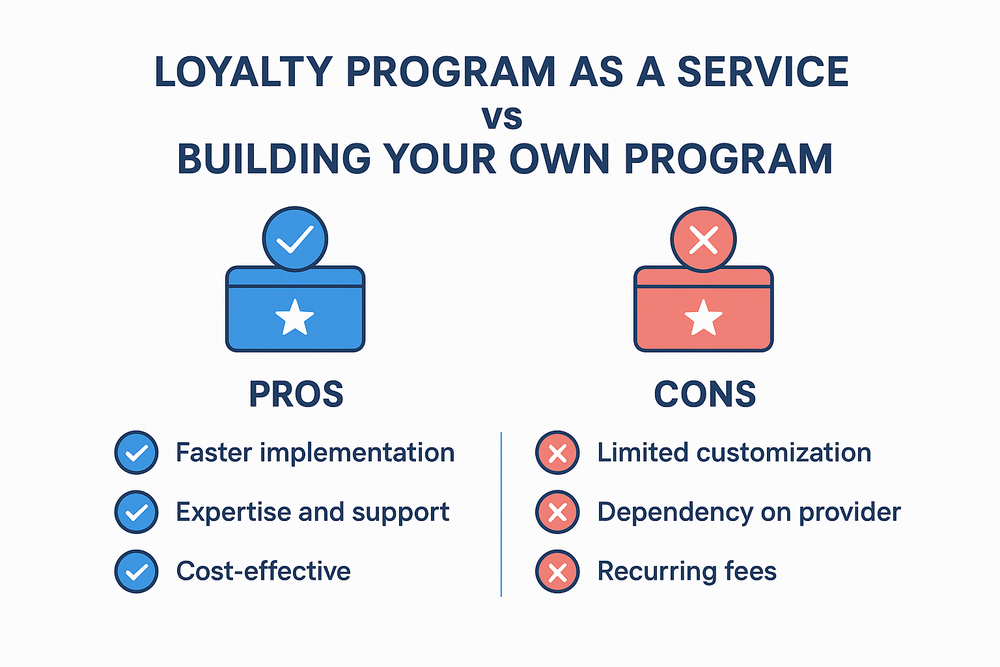 LOYALTY PROGRAM AS A SERVICE
vs
BUILDING YOUR OWN PROGRAM

PROS

Faster implementation

Expertise and support

Cost-effective

CONS

Limited customization

Dependency on provider

Recurring fees